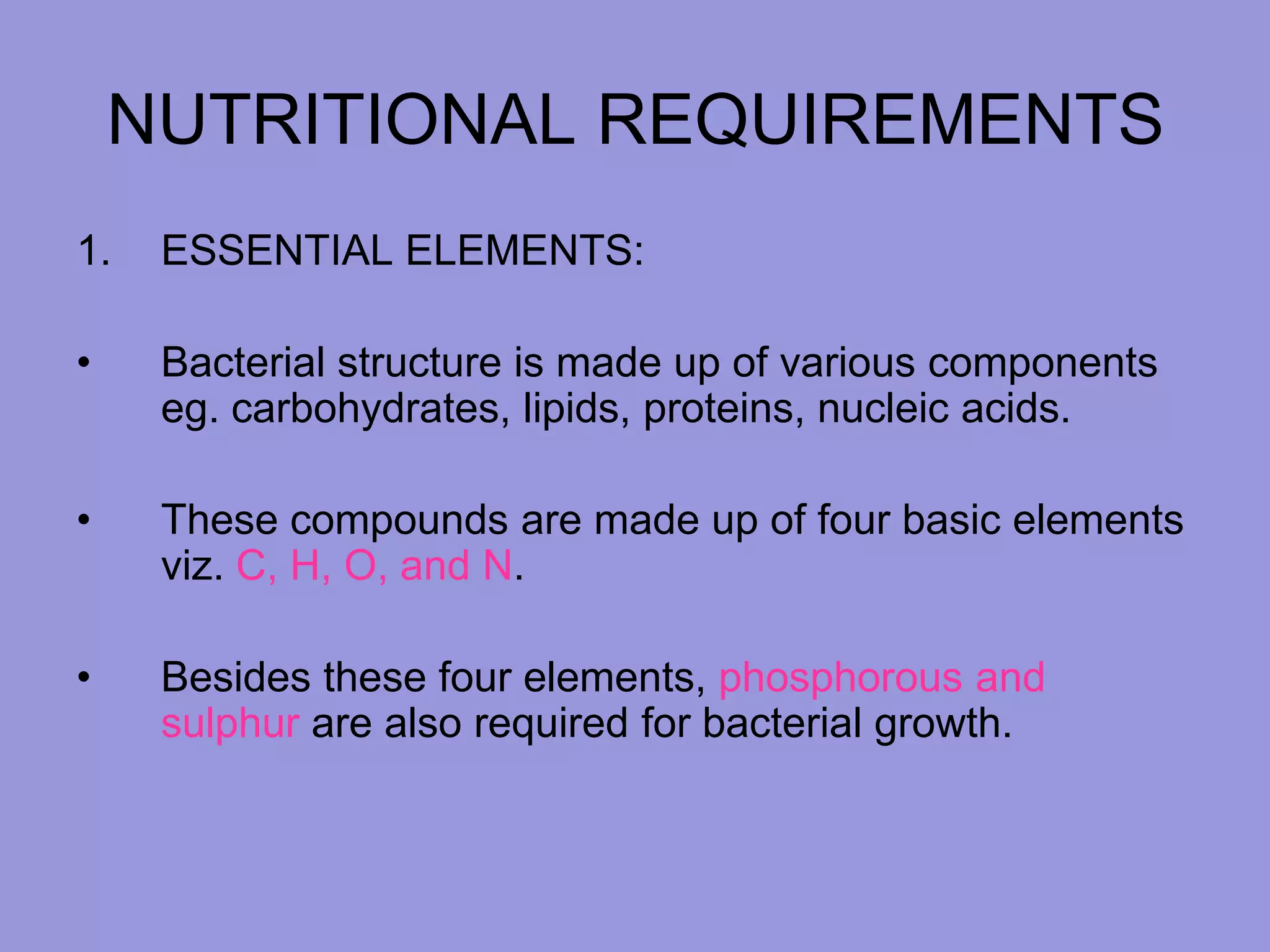 NUTRITIONAL REQUIREMENTS

1. ESSENTIAL ELEMENTS:

• Bacterial structure is made up of various components eg. carbohydrates, lipids, proteins, nucleic acids.

• These compounds are made up of four basic elements viz. C, H, O, and N.

• Besides these four elements, phosphorous and sulphur are also required for bacterial growth.